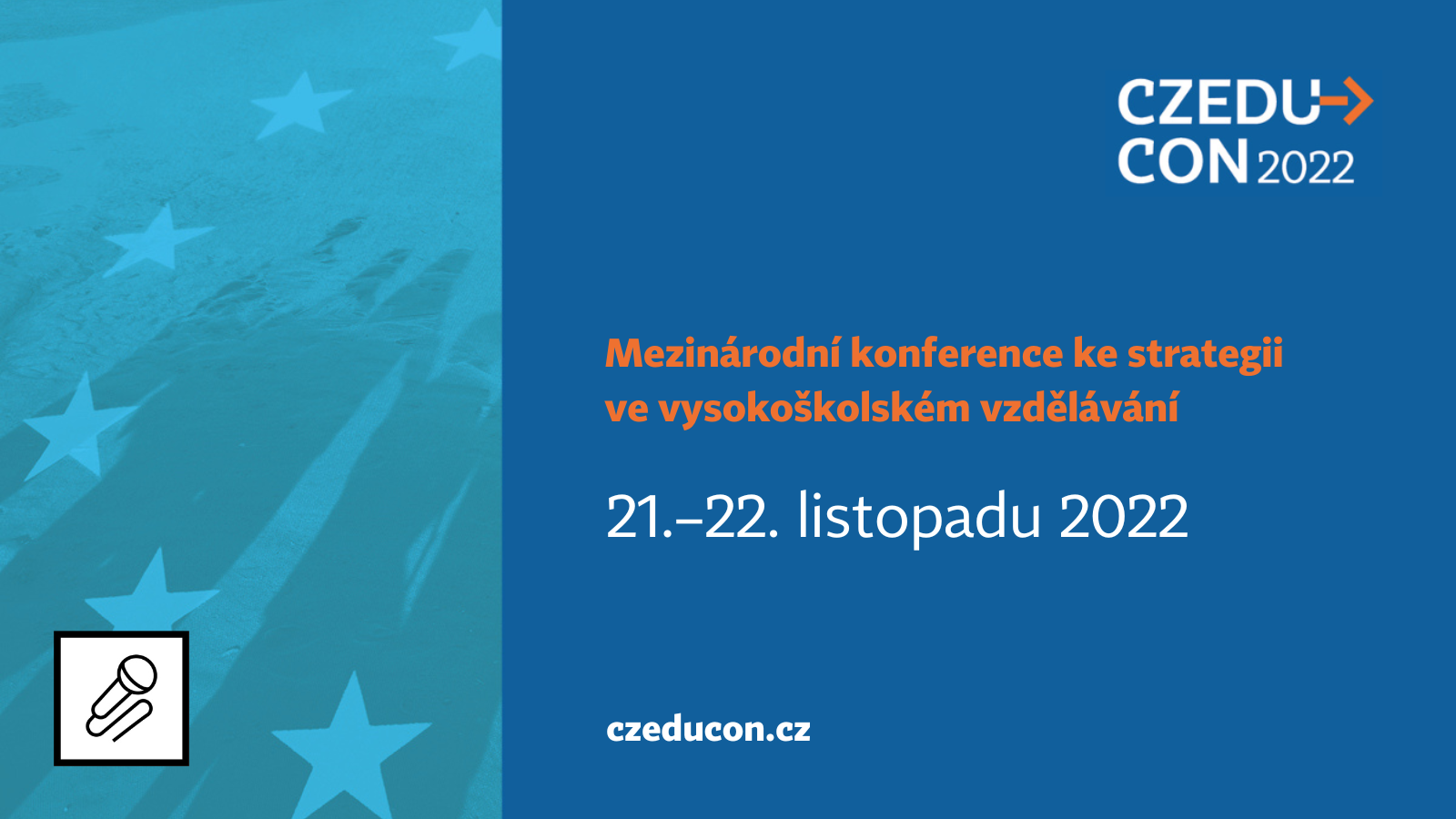 CZEDU CON 2022

Mezinárodní konference ke strategii ve vysokoškolském vzdělávání

21.–22. listopadu 2022

czeducon.cz